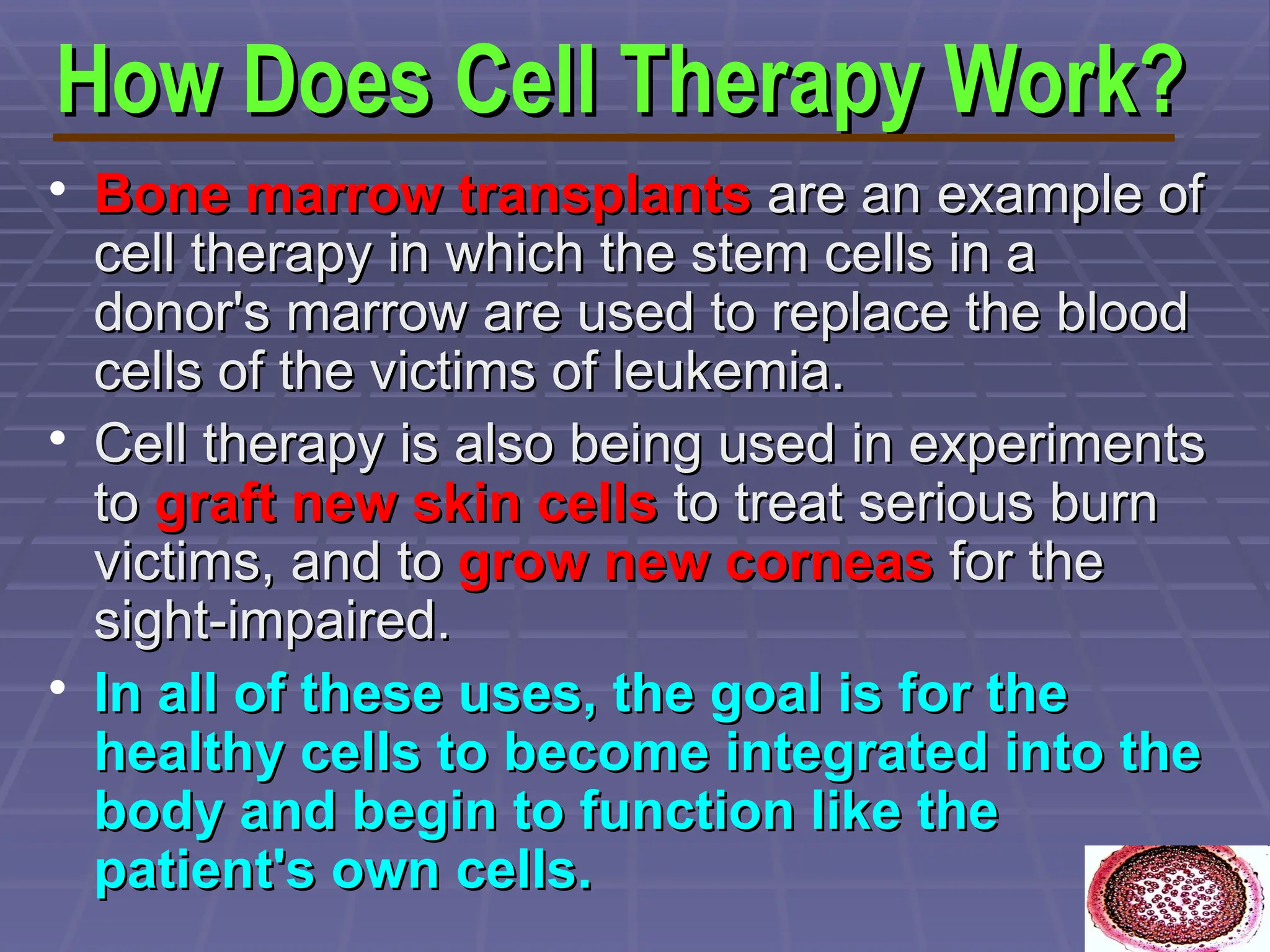 How Does Cell Therapy Work?

• Bone marrow transplants are an example of cell therapy in which the stem cells in a donor's marrow are used to replace the blood cells of the victims of leukemia.

• Cell therapy is also being used in experiments to graft new skin cells to treat serious burn victims, and to grow new corneas for the sight-impaired.

• In all of these uses, the goal is for the healthy cells to become integrated into the body and begin to function like the patient's own cells.